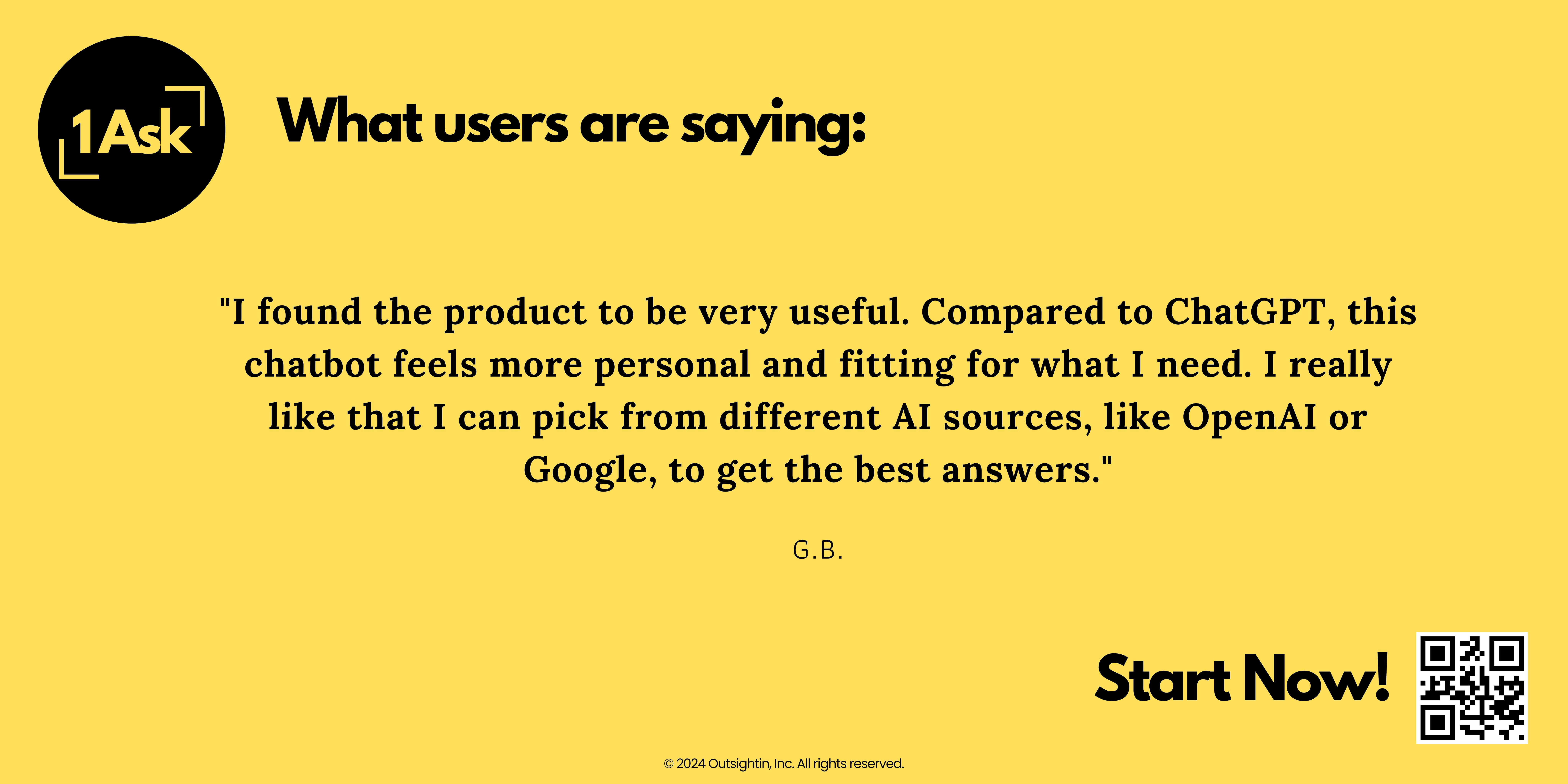 1Ask

What users are saying:

"I found the product to be very useful. Compared to ChatGPT, this chatbot feels more personal and fitting for what I need. I really like that I can pick from different AI sources, like OpenAI or Google, to get the best answers."

G.B.

Start Now!

© 2024 Outsightin, Inc. All rights reserved.